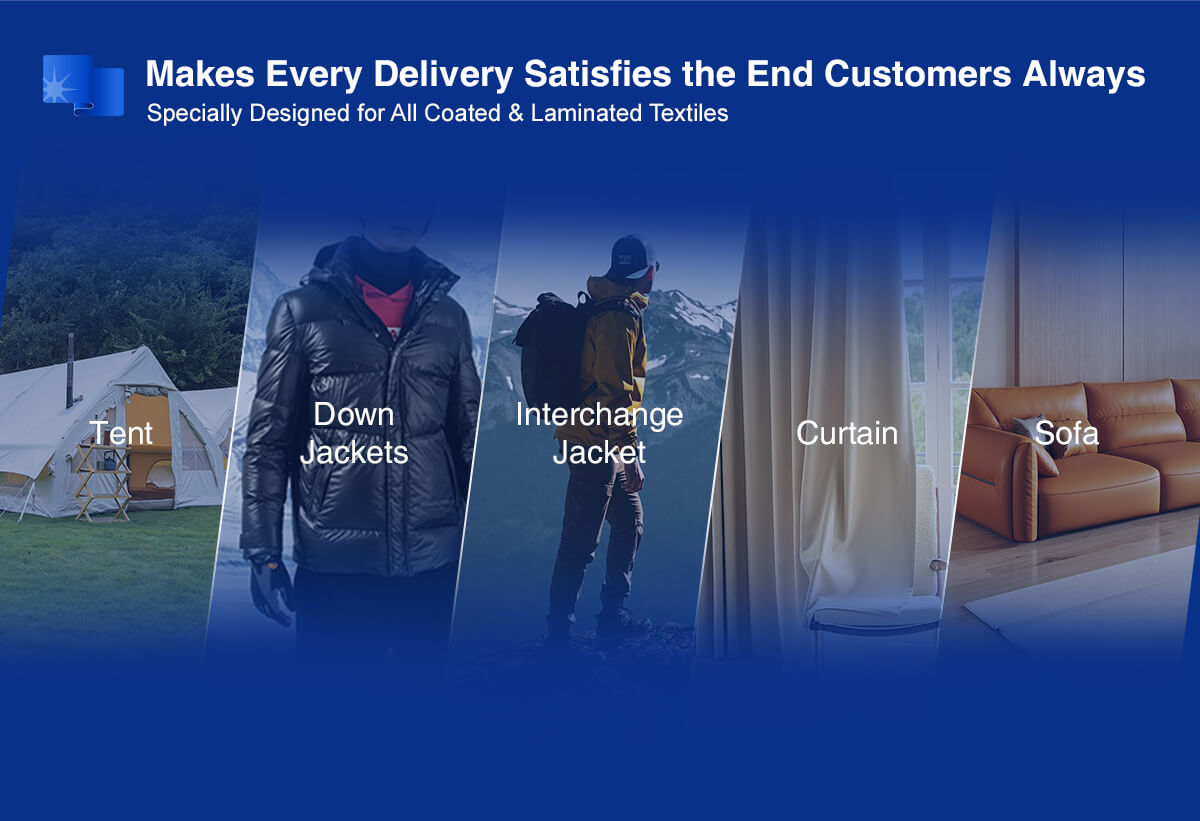 Makes Every Delivery Satisfies the End Customers Always
Specially Designed for All Coated & Laminated Textiles

Tent

Down Jackets

Interchange Jacket

Curtain

Sofa